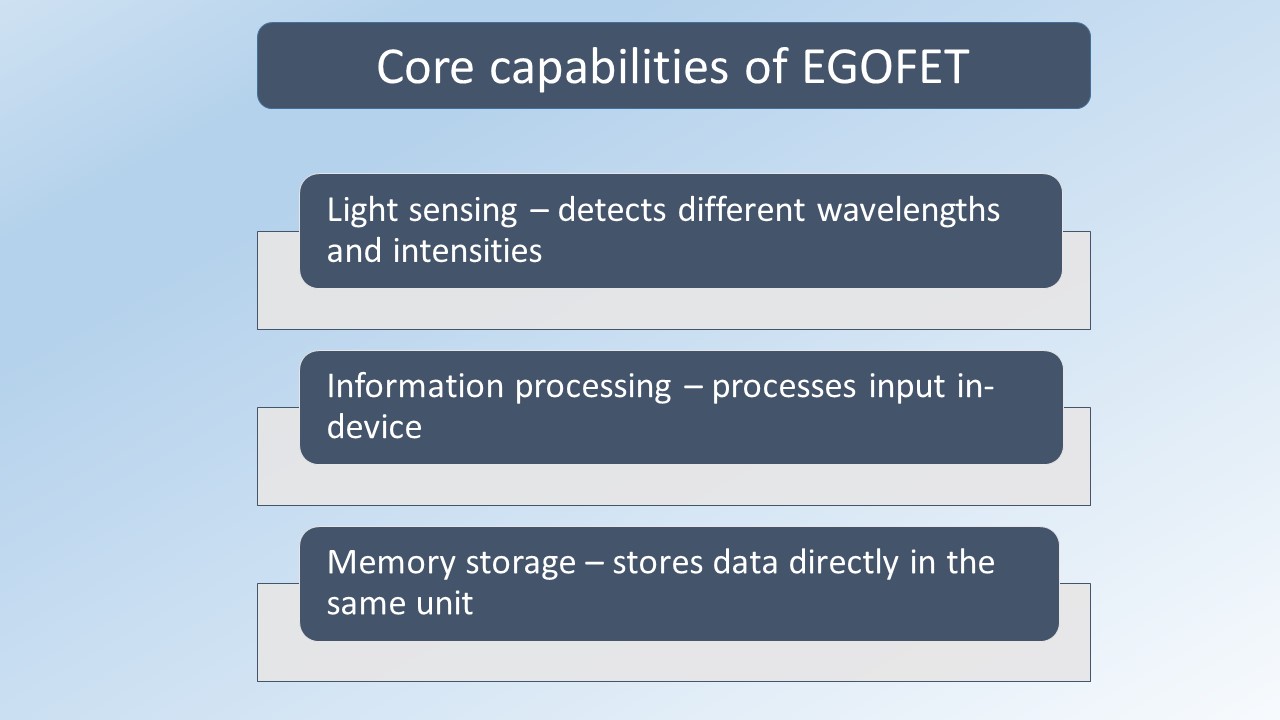 Core capabilities of EGOFET

Light sensing – detects different wavelengths and intensities

Information processing – processes input in-device

Memory storage – stores data directly in the same unit